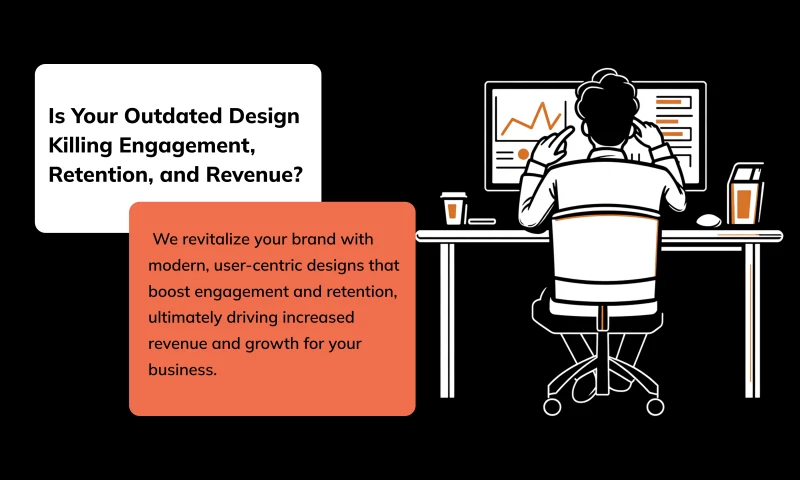 Is Your Outdated Design Killing Engagement, Retention, and Revenue?

We revitalize your brand with modern, user-centric designs that boost engagement and retention, ultimately driving increased revenue and growth for your business.